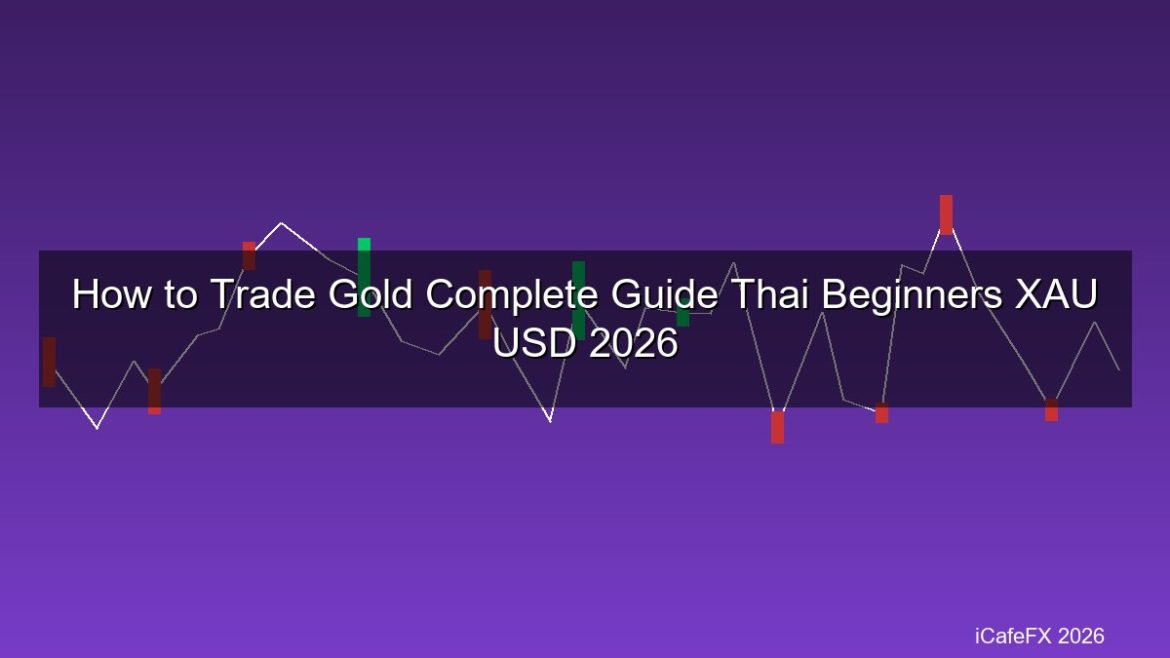 How to Trade Gold Complete Guide Thai Beginners XAU USD 2026

iCafeFX 2026